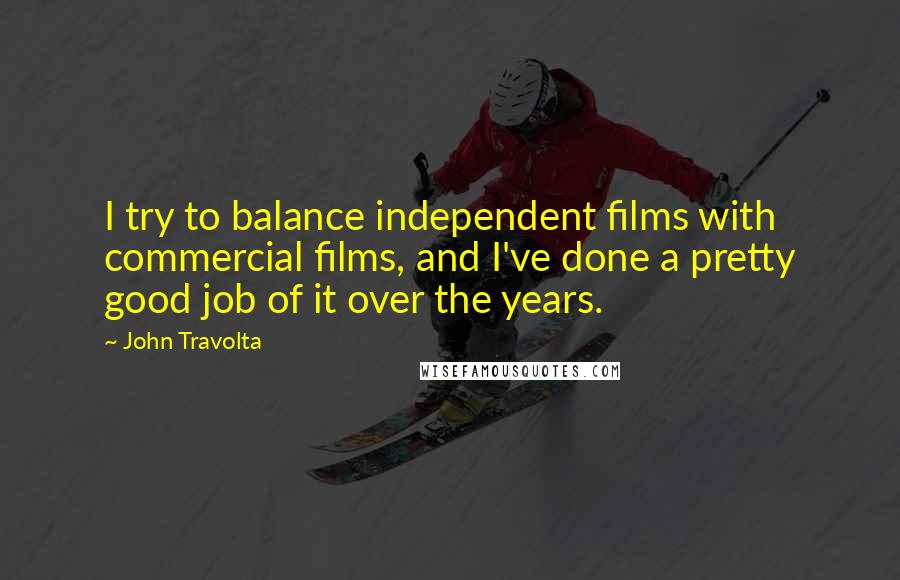 I try to balance independent films with commercial films, and I've done a pretty good job of it over the years.

~ John Travolta

WISEFAMOUSQUOTES.COM